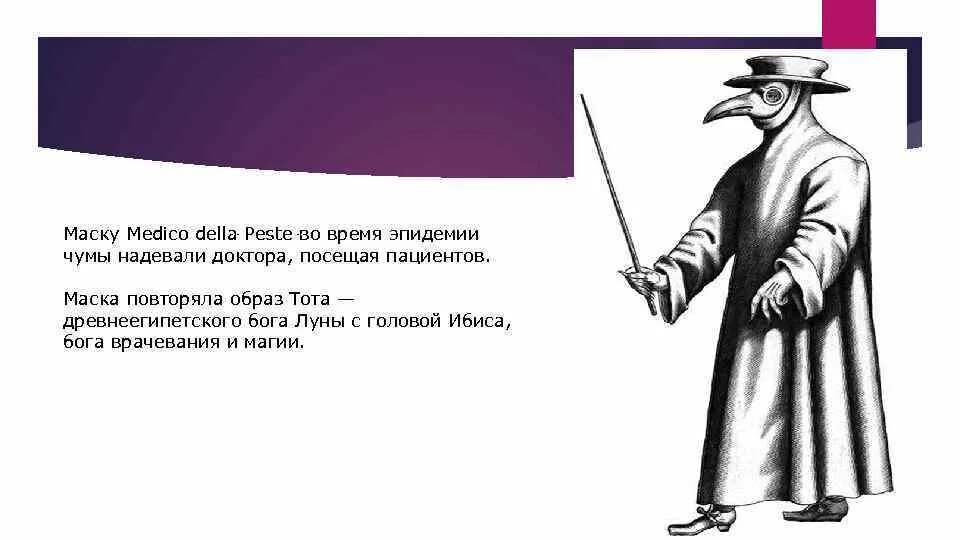 Маску Medico della Peste во время эпидемии чумы надевали доктора, посещая пациентов.

Маска повторяла образ Тота — древнеегипетского бога Луны с головой Ибиса, бога врачевания и магии.